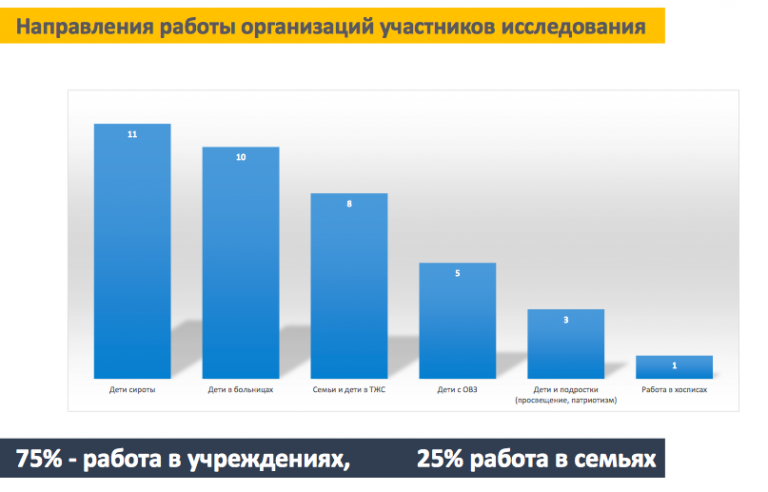 Направления работы организаций участников исследования

11
10
8
5
3
1

Дети сироты
Дети в больницах
Семьи и дети в ТЖС
Дети с ОВЗ
Дети и подростки (просвещение, патриотизм)
Работа в хосписах

75% - работа в учреждениях, 25% работа в семьях